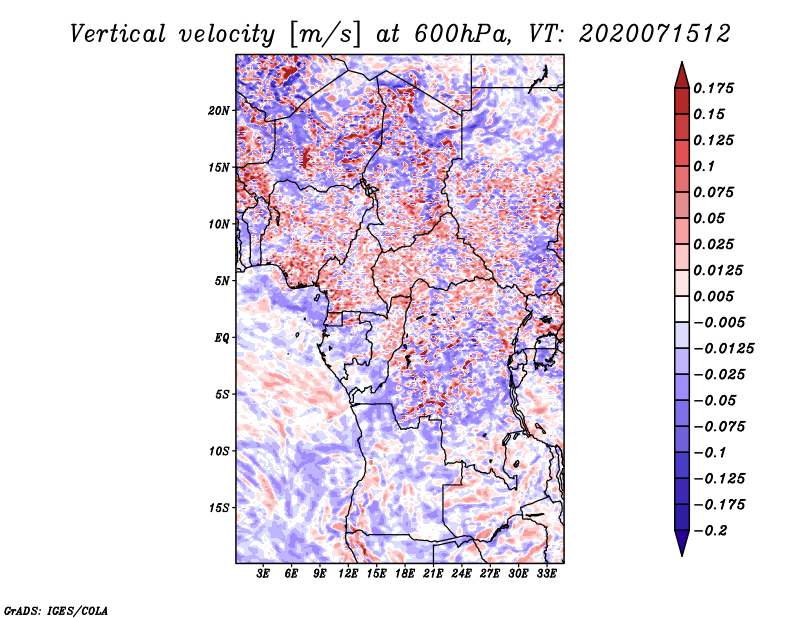 Vertical velocity [m/s] at 600hPa, VT: 2020071512

20N
15N
10N
5N
EQ
5S
10S
15S

3E 6E 9E 12E 15E 18E 21E 24E 27E 30E 33E

0.175
0.15
0.125
0.1
0.075
0.05
0.025
0.0125
0.005
−0.005
−0.0125
−0.025
−0.05
−0.075
−0.1
−0.125
−0.175
−0.2

GrADS: IGES/COLA